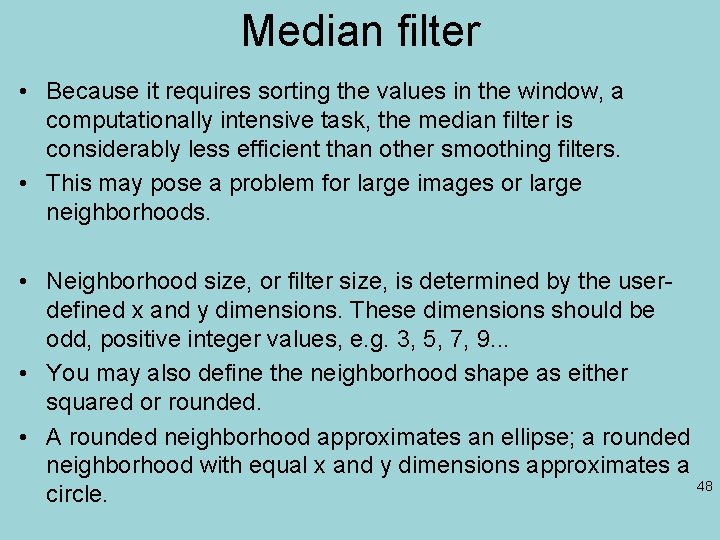 Median filter

• Because it requires sorting the values in the window, a computationally intensive task, the median filter is considerably less efficient than other smoothing filters.

• This may pose a problem for large images or large neighborhoods.

• Neighborhood size, or filter size, is determined by the user-defined x and y dimensions. These dimensions should be odd, positive integer values, e.g. 3, 5, 7, 9...

• You may also define the neighborhood shape as either squared or rounded.

• A rounded neighborhood approximates an ellipse; a rounded neighborhood with equal x and y dimensions approximates a circle.

48